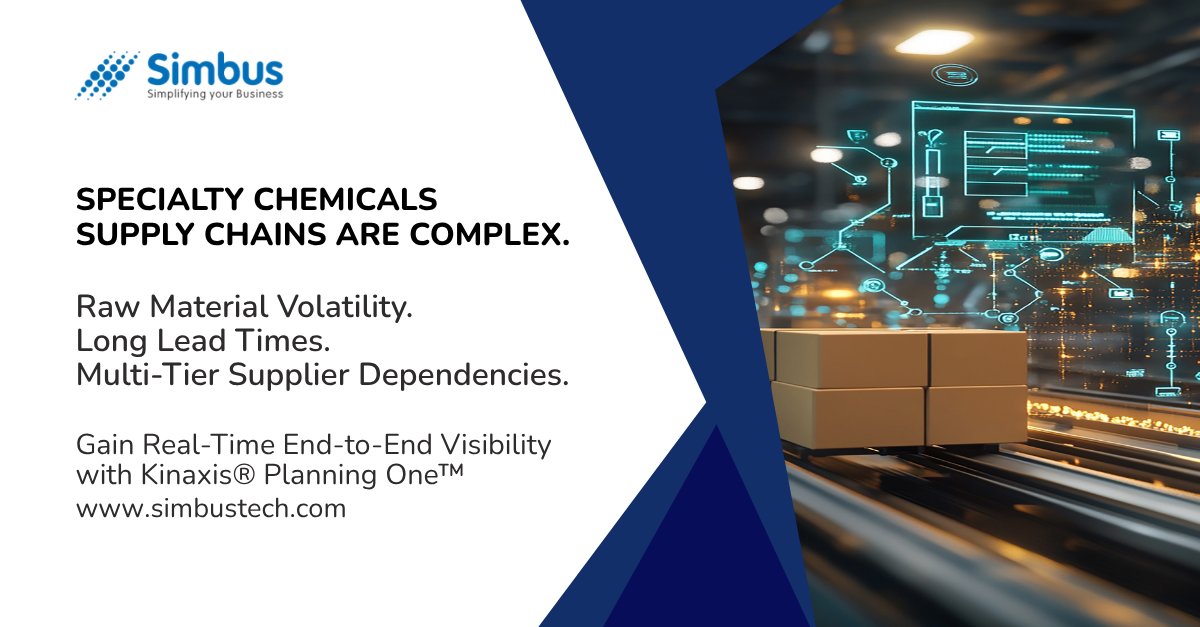 Simbus
Simplifying your Business

SPECIALTY CHEMICALS SUPPLY CHAINS ARE COMPLEX.

Raw Material Volatility.
Long Lead Times.
Multi-Tier Supplier Dependencies.

Gain Real-Time End-to-End Visibility with Kinaxis® Planning One™
www.simbustech.com